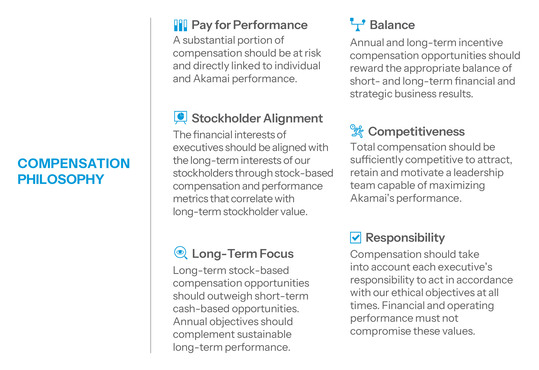 COMPENSATION PHILOSOPHY

Pay for Performance
A substantial portion of compensation should be at risk and directly linked to individual and Akamai performance.

Stockholder Alignment
The financial interests of executives should be aligned with the long-term interests of our stockholders through stock-based compensation and performance metrics that correlate with long-term stockholder value.

Long-Term Focus
Long-term stock-based compensation opportunities should outweigh short-term cash-based opportunities. Annual objectives should complement sustainable long-term performance.

Balance
Annual and long-term incentive compensation opportunities should reward the appropriate balance of short- and long-term financial and strategic business results.

Competitiveness
Total compensation should be sufficiently competitive to attract, retain and motivate a leadership team capable of maximizing Akamai's performance.

Responsibility
Compensation should take into account each executive's responsibility to act in accordance with our ethical objectives at all times. Financial and operating performance must not compromise these values.